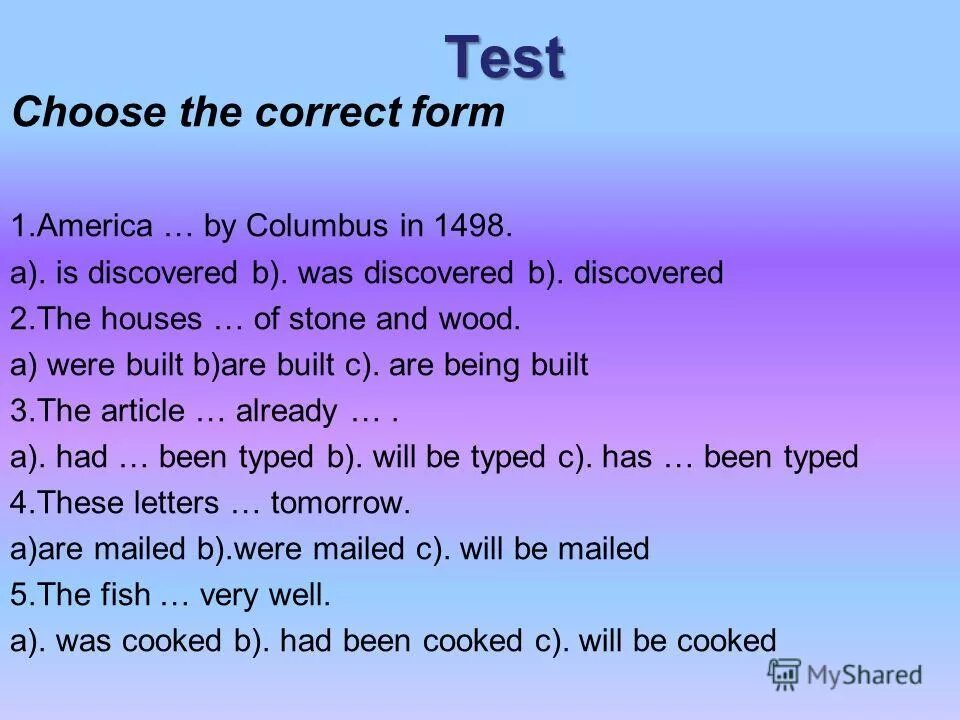 Test

Choose the correct form

1.America … by Columbus in 1498.
a). is discovered b). was discovered b). discovered
2.The houses … of stone and wood.
a) were built b)are built c). are being built
3.The article … already … .
a). had … been typed b). will be typed c). has … been typed
4.These letters … tomorrow.
a)are mailed b).were mailed c). will be mailed
5.The fish … very well.
a). was cooked b). had been cooked c). will be cooked

MyShared